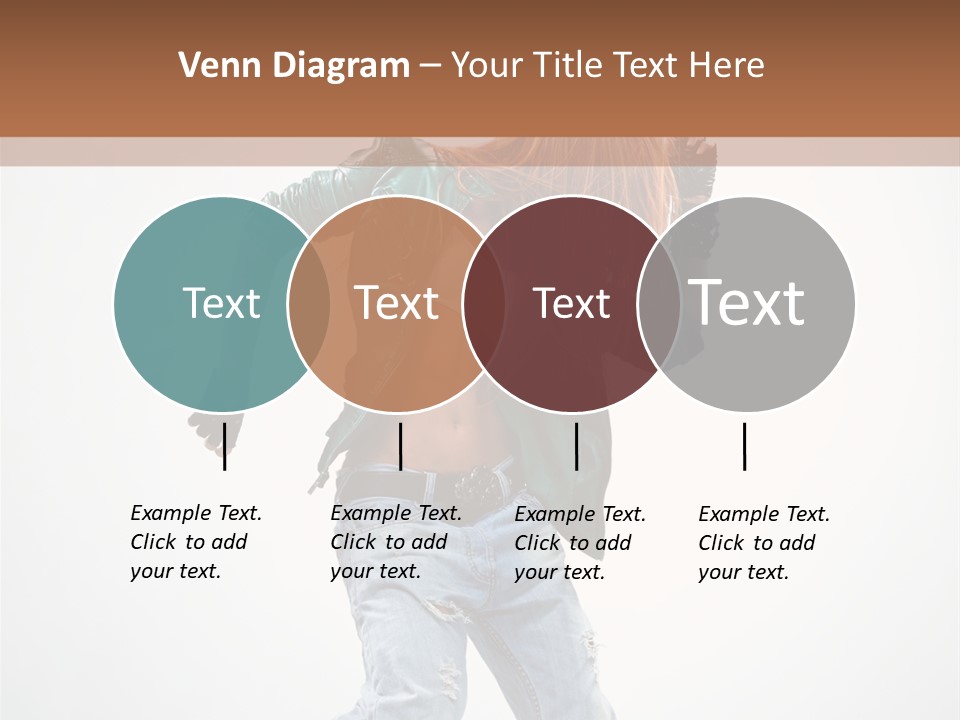 Venn Diagram – Your Title Text Here

Text

Text

Text

Text

Example Text. Click to add your text.

Example Text. Click to add your text.

Example Text. Click to add your text.

Example Text. Click to add your text.